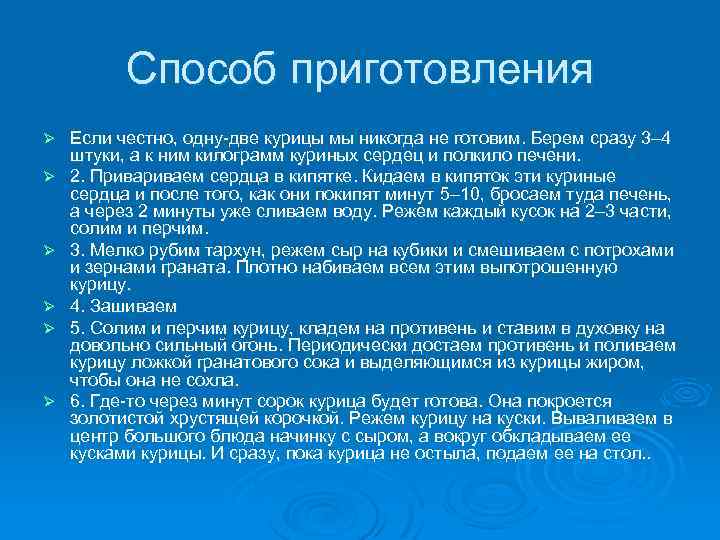 Способ приготовления

➢ Если честно, одну-две курицы мы никогда не готовим. Берем сразу 3–4 штуки, а к ним килограмм куриных сердец и полкило печени.

➢ 2. Привариваем сердца в кипятке. Кидаем в кипяток эти куриные сердца и после того, как они покипят минут 5–10, бросаем туда печень, а через 2 минуты уже сливаем воду. Режем каждый кусок на 2–3 части, солим и перчим.

➢ 3. Мелко рубим тархун, режем сыр на кубики и смешиваем с потрохами и зернами граната. Плотно набиваем всем этим выпотрошенную курицу.

➢ 4. Зашиваем

➢ 5. Солим и перчим курицу, кладем на противень и ставим в духовку на довольно сильный огонь. Периодически достаем противень и поливаем курицу ложкой гранатового сока и выделяющимся из курицы жиром, чтобы она не сохла.

➢ 6. Где-то через минут сорок курица будет готова. Она покроется золотистой хрустящей корочкой. Режем курицу на куски. Вываливаем в центр большого блюда начинку с сыром, а вокруг обкладываем ее кусками курицы. И сразу, пока курица не остыла, подаем ее на стол..